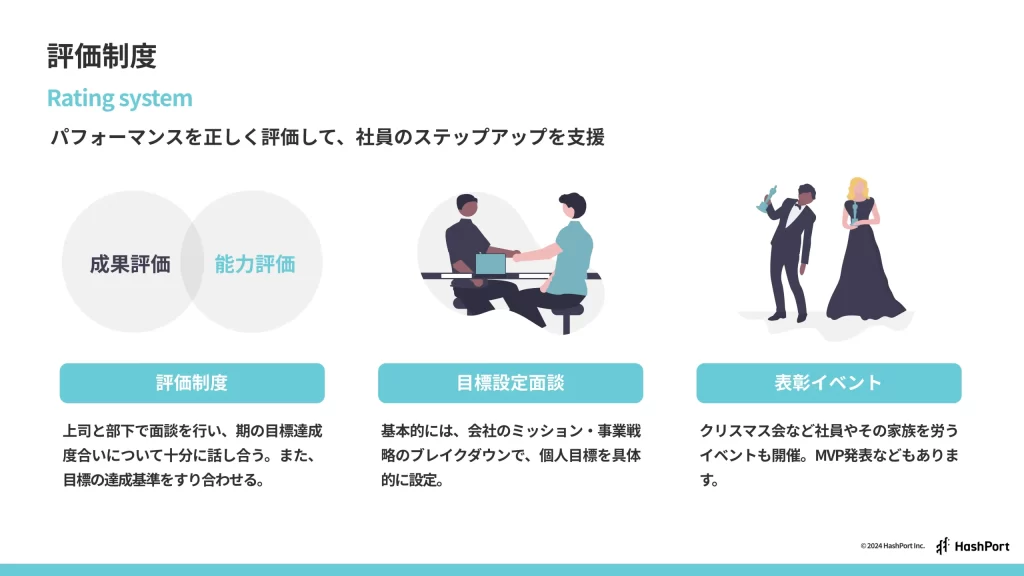 評価制度

Rating system

パフォーマンスを正しく評価して、社員のステップアップを支援

成果評価

能力評価

評価制度

上司と部下で面談を行い、期の目標達成度合いについて十分に話し合う。また、目標の達成基準をすり合わせる。

目標設定面談

基本的には、会社のミッション・事業戦略のブレイクダウンで、個人目標を具体的に設定。

表彰イベント

クリスマス会など社員やその家族を労うイベントも開催。MVP発表などもあります。

© 2024 HashPort Inc.

HashPort